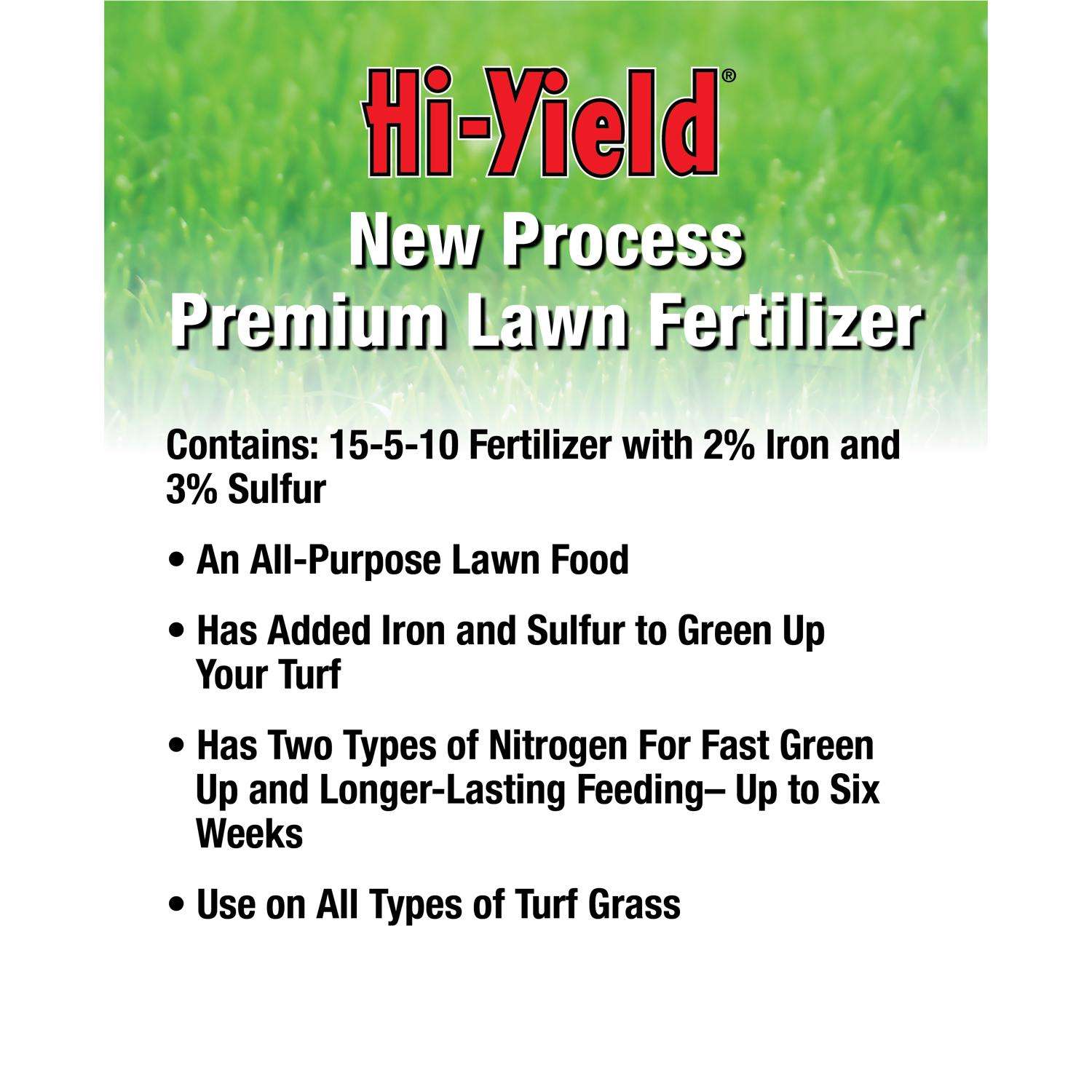 Hi-Yield®

New Process
Premium Lawn Fertilizer

Contains: 15-5-10 Fertilizer with 2% Iron and 3% Sulfur

• An All-Purpose Lawn Food

• Has Added Iron and Sulfur to Green Up Your Turf

• Has Two Types of Nitrogen For Fast Green Up and Longer-Lasting Feeding– Up to Six Weeks

• Use on All Types of Turf Grass